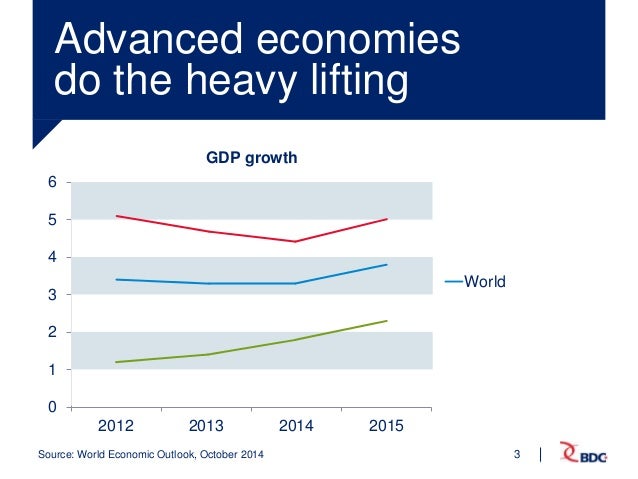 Advanced economies do the heavy lifting

GDP growth

6
5
4
3
2
1
0

2012 2013 2014 2015

World

Source: World Economic Outlook, October 2014

3

BDC